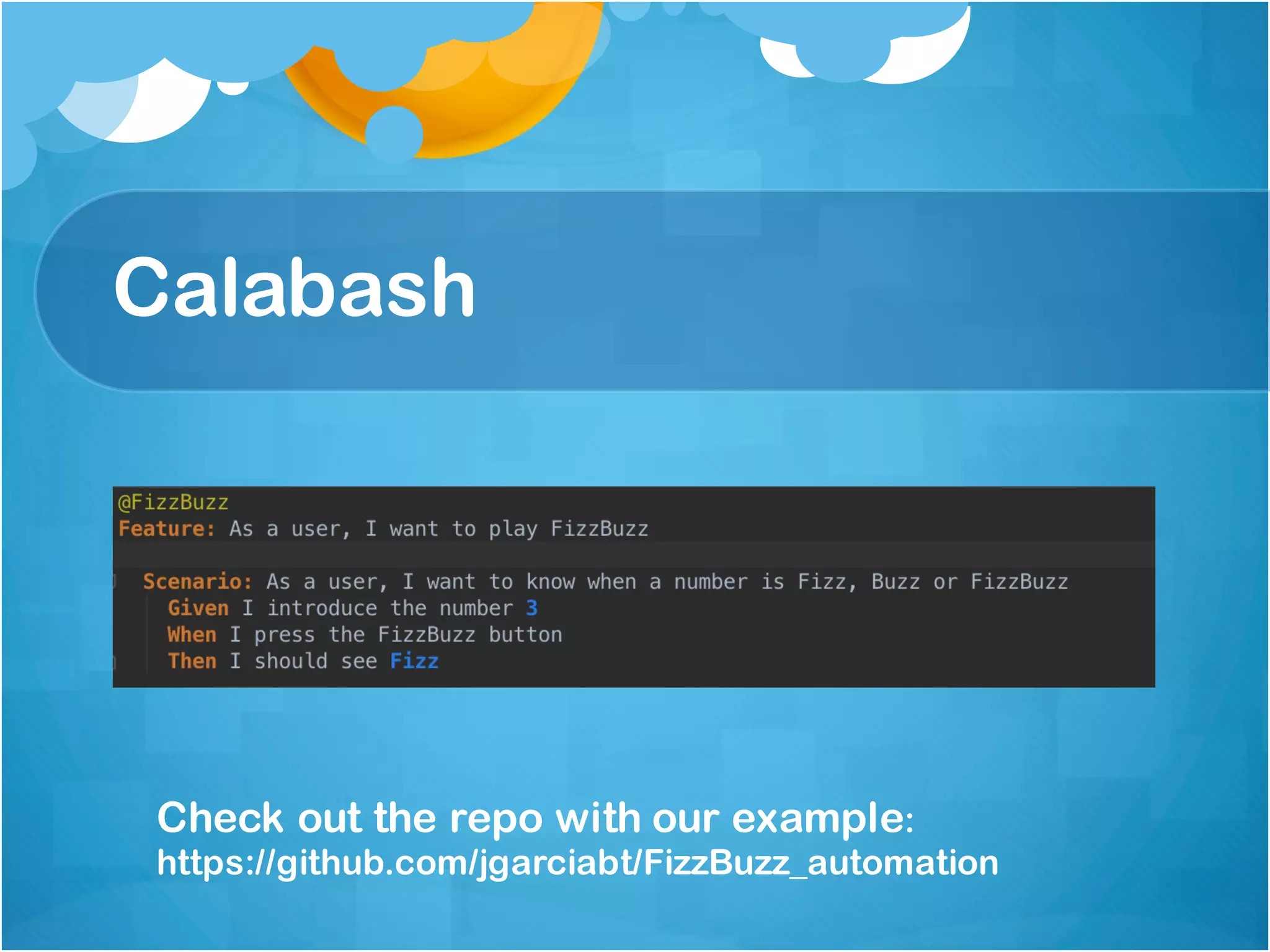 Calabash

@FizzBuzz
Feature: As a user, I want to play FizzBuzz

Scenario: As a user, I want to know when a number is Fizz, Buzz or FizzBuzz
Given I introduce the number 3
When I press the FizzBuzz button
Then I should see Fizz

Check out the repo with our example:
https://github.com/jgarciabt/FizzBuzz_automation